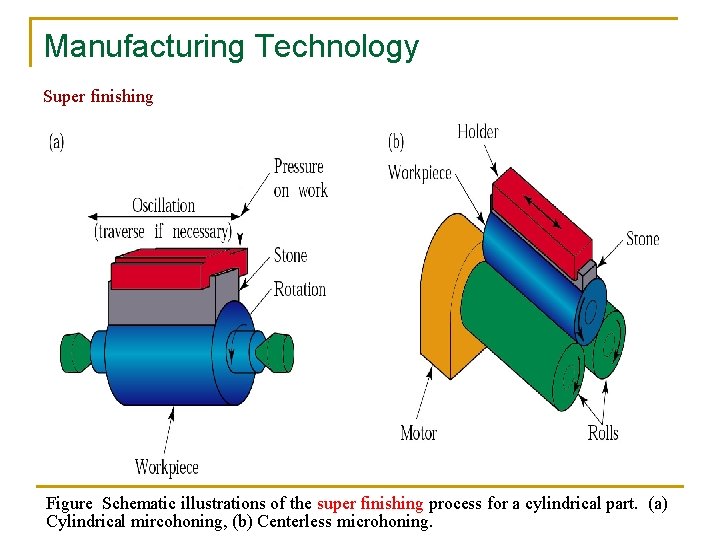 Manufacturing Technology

Super finishing

(a)

Oscillation (traverse if necessary)

Pressure on work

Stone

Rotation

Workpiece

(b)

Holder

Workpiece

Stone

Motor

Rolls

Figure Schematic illustrations of the super finishing process for a cylindrical part. (a) Cylindrical mircohoning, (b) Centerless microhoning.